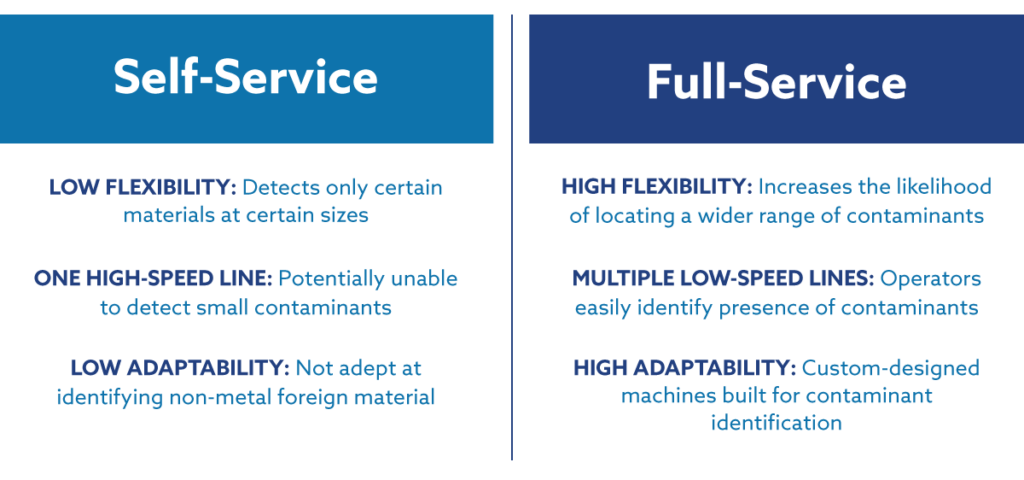 Self-Service

LOW FLEXIBILITY: Detects only certain materials at certain sizes

ONE HIGH-SPEED LINE: Potentially unable to detect small contaminants

LOW ADAPTABILITY: Not adept at identifying non-metal foreign material

Full-Service

HIGH FLEXIBILITY: Increases the likelihood of locating a wider range of contaminants

MULTIPLE LOW-SPEED LINES: Operators easily identify presence of contaminants

HIGH ADAPTABILITY: Custom-designed machines built for contaminant identification